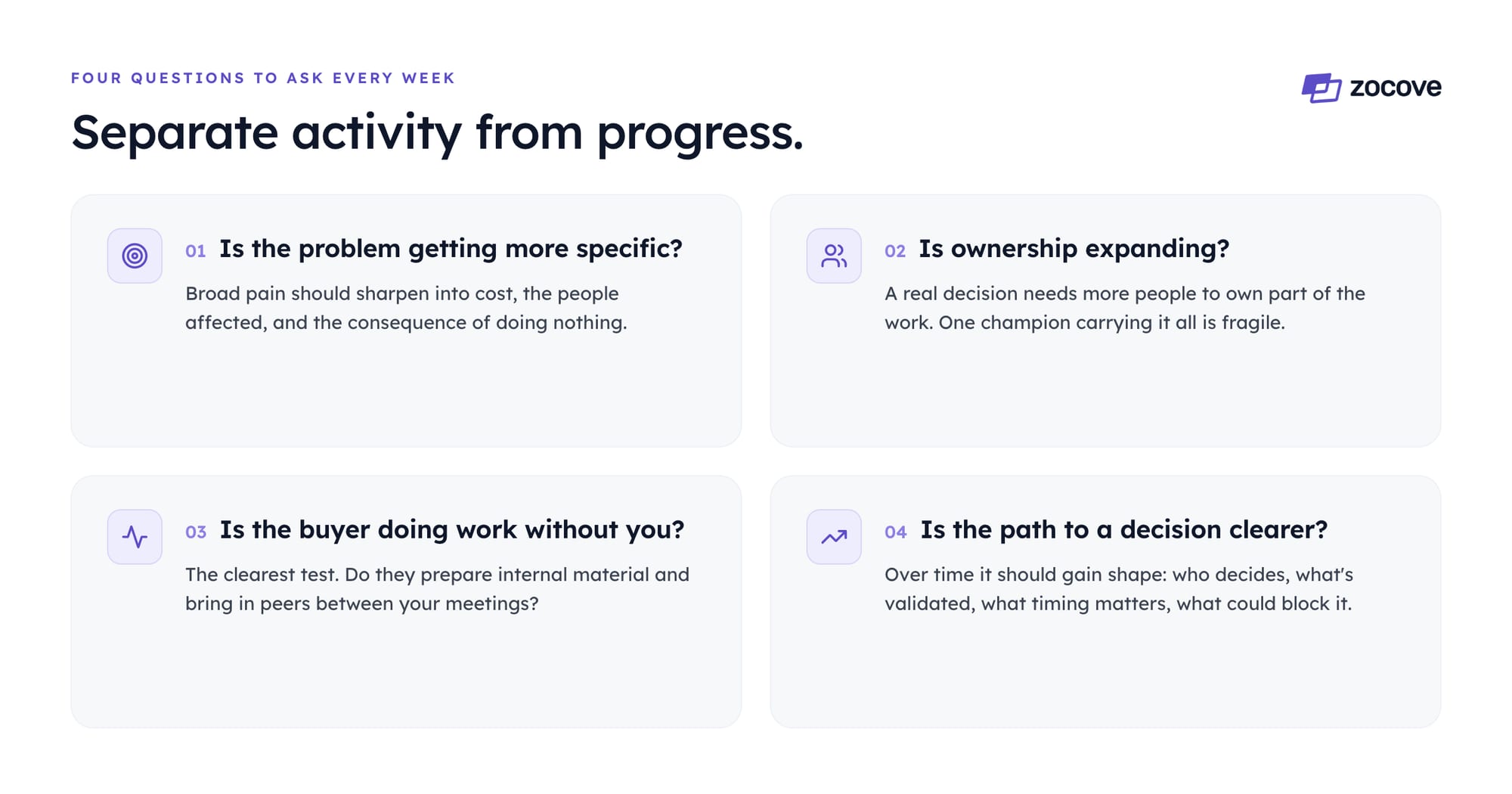 FOUR QUESTIONS TO ASK EVERY WEEK

zocove

Separate activity from progress.

01 Is the problem getting more specific?

Broad pain should sharpen into cost, the people affected, and the consequence of doing nothing.

02 Is ownership expanding?

A real decision needs more people to own part of the work. One champion carrying it all is fragile.

03 Is the buyer doing work without you?

The clearest test. Do they prepare internal material and bring in peers between your meetings?

04 Is the path to a decision clearer?

Over time it should gain shape: who decides, what's validated, what timing matters, what could block it.